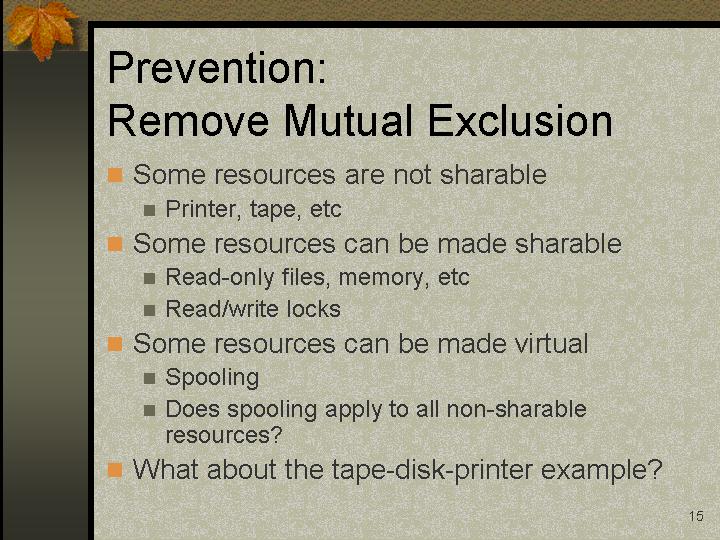 Prevention:
Remove Mutual Exclusion

Some resources are not sharable
Printer, tape, etc
Some resources can be made sharable
Read-only files, memory, etc
Read/write locks
Some resources can be made virtual
Spooling
Does spooling apply to all non-sharable resources?
What about the tape-disk-printer example?

15